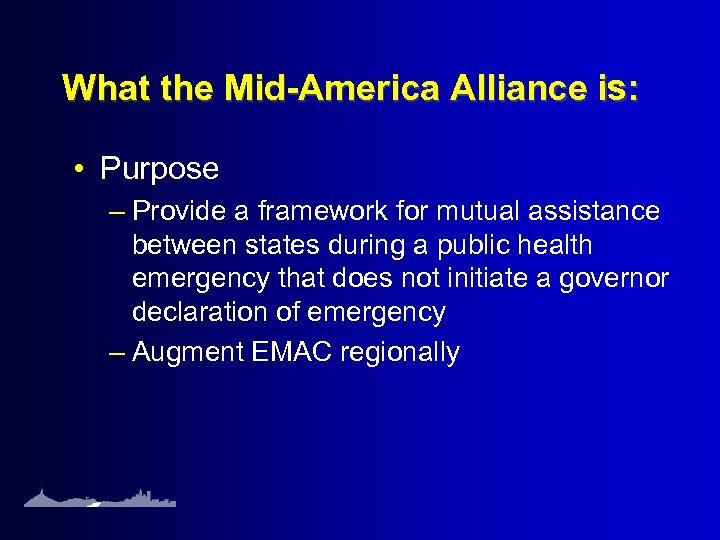 What the Mid-America Alliance is:

• Purpose

– Provide a framework for mutual assistance between states during a public health emergency that does not initiate a governor declaration of emergency

– Augment EMAC regionally